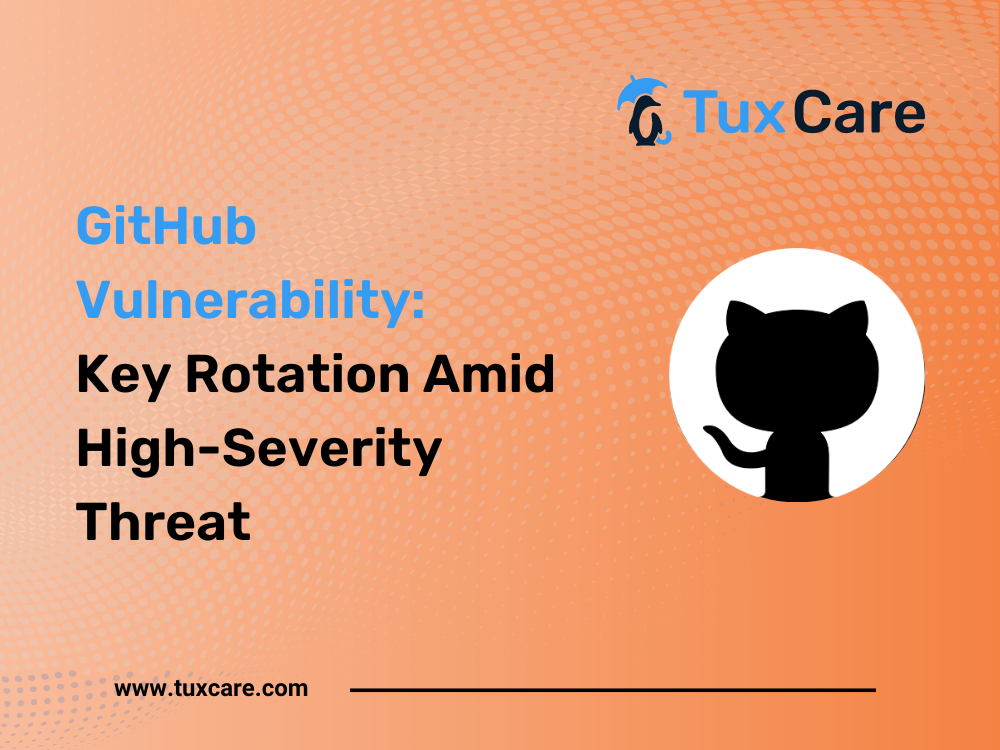 TuxCare

GitHub Vulnerability: Key Rotation Amid High-Severity Threat

www.tuxcare.com